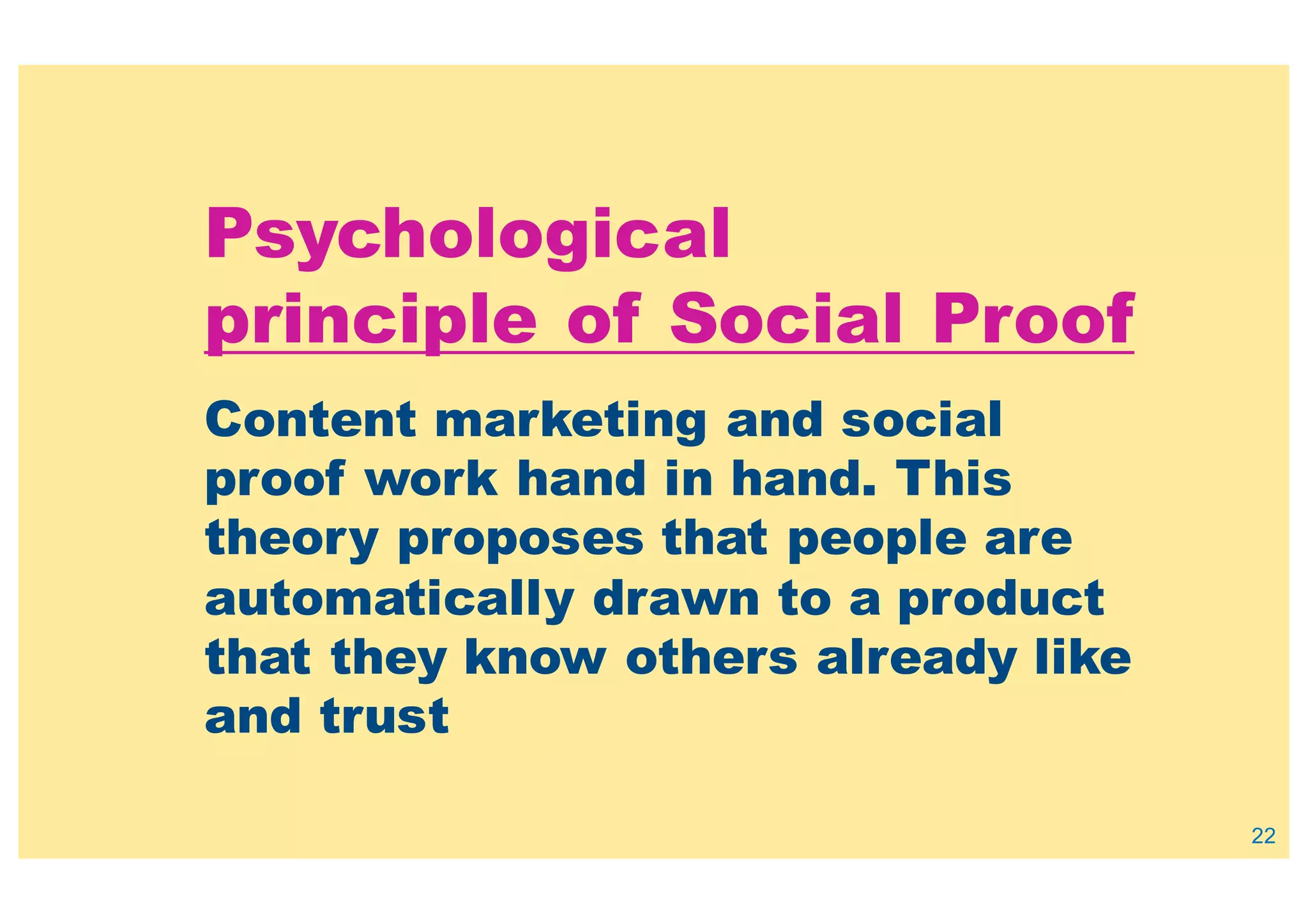 Psychological principle of Social Proof

Content marketing and social proof work hand in hand. This theory proposes that people are automatically drawn to a product that they know others already like and trust

22